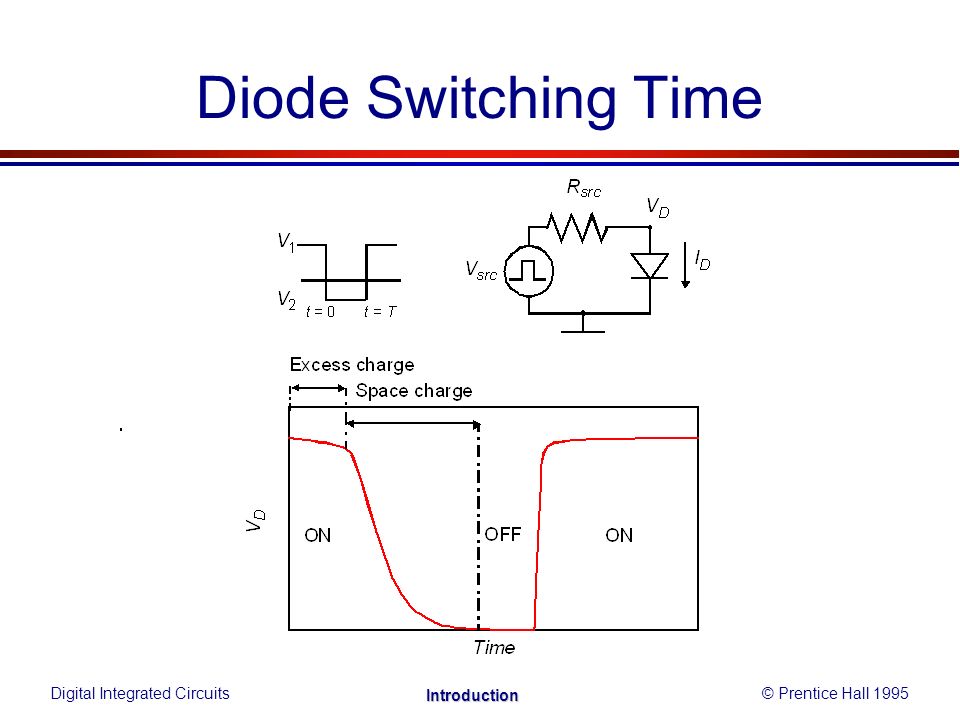 Diode Switching Time

$V_1$
$V_2$
$t = 0$
$t = T$

$R_{src}$
$V_D$
$V_{src}$
$I_D$

Excess charge
Space charge

$V_D$
ON
OFF
ON
Time

Digital Integrated Circuits
Introduction
© Prentice Hall 1995